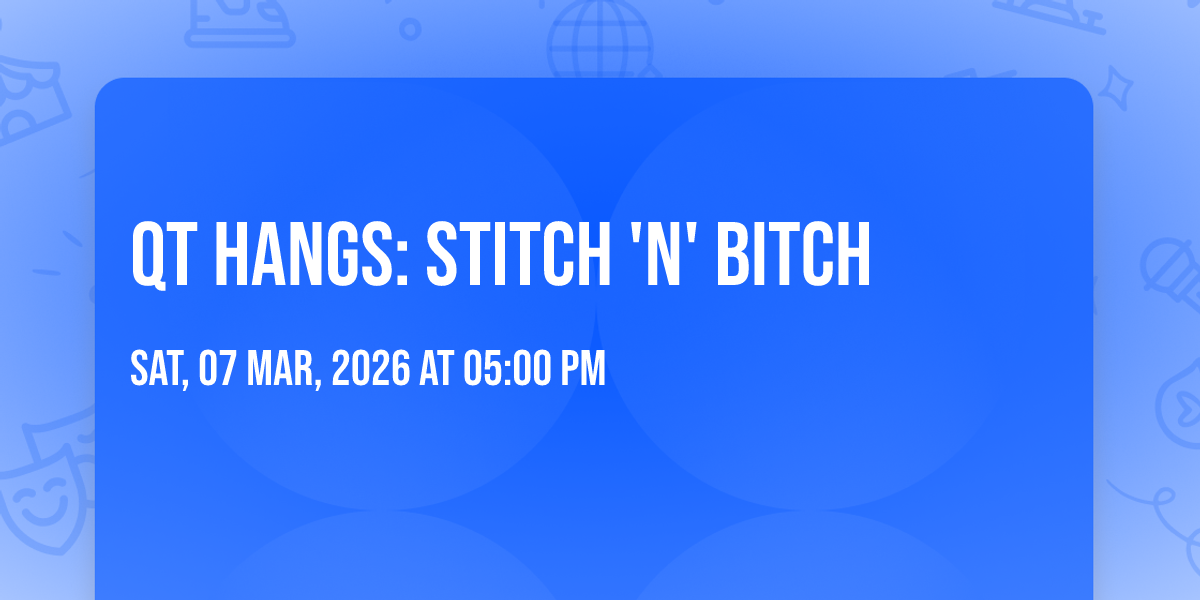 QT HANGS: STITCH 'N' BITCH

SAT, 07 MAR, 2026 AT 05:00 PM